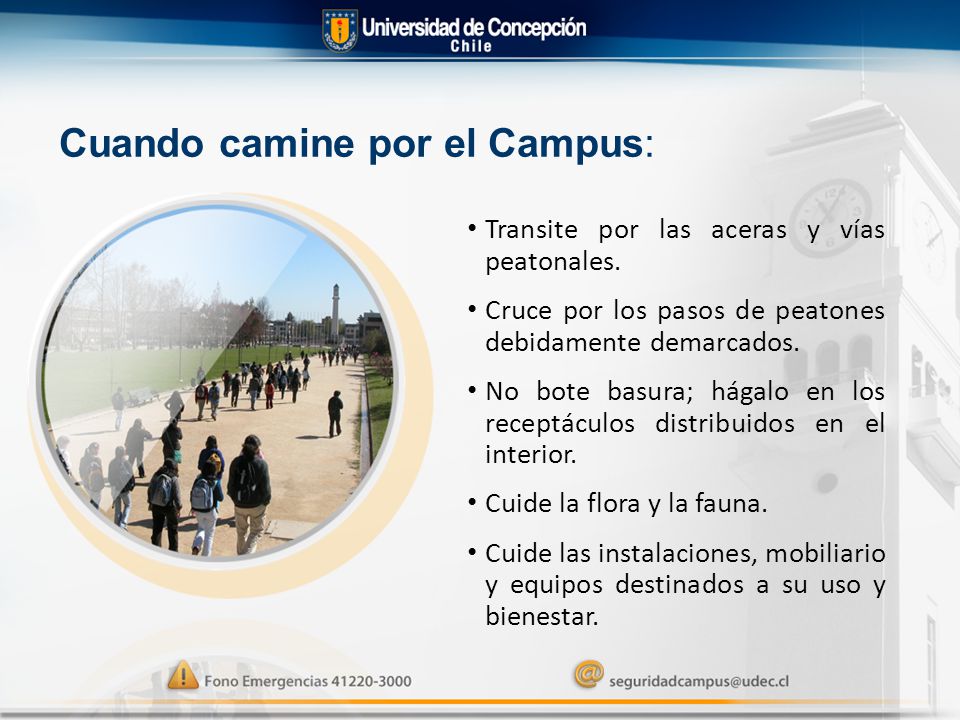 Universidad de Concepción
Chile

Cuando camine por el Campus:

• Transite por las aceras y vías peatonales.

• Cruce por los pasos de peatones debidamente demarcados.

• No bote basura; hágalo en los receptáculos distribuidos en el interior.

• Cuide la flora y la fauna.

• Cuide las instalaciones, mobiliario y equipos destinados a su uso y bienestar.

Fono Emergencias 41220-3000

seguridadcampus@udec.cl